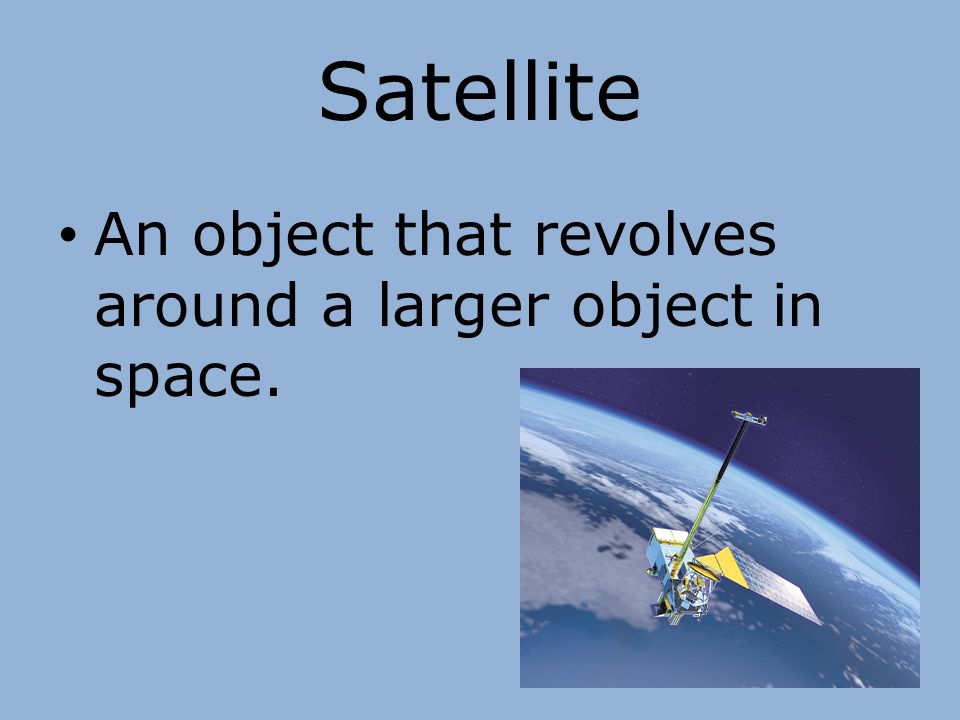 Satellite

• An object that revolves around a larger object in space.